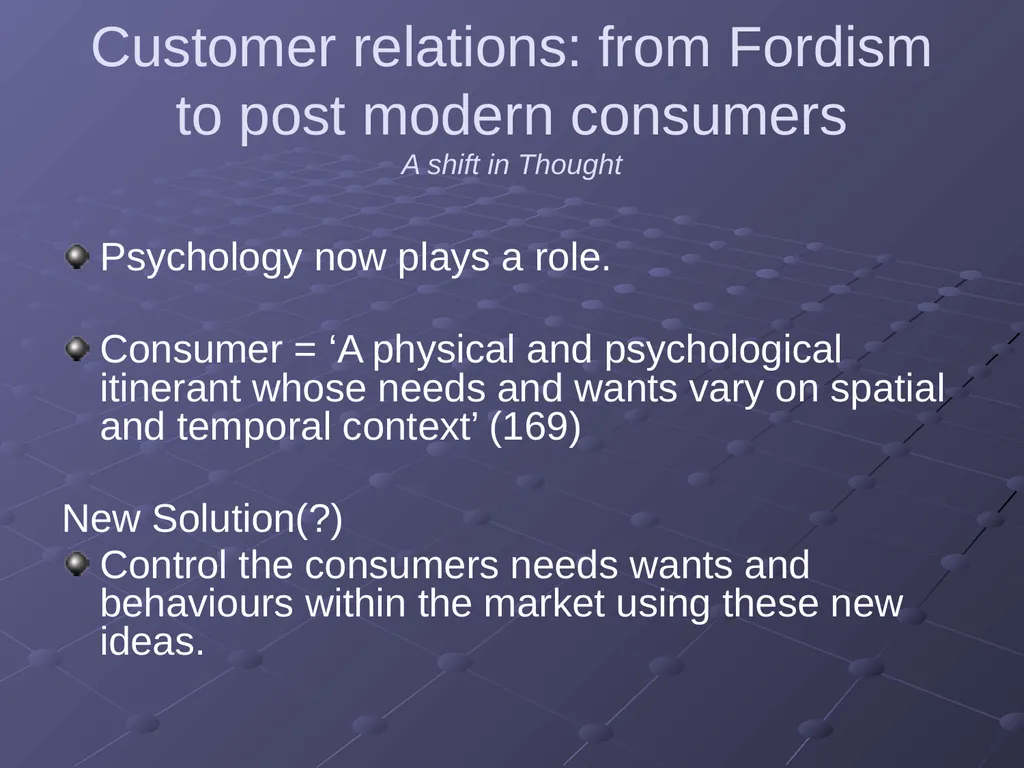 Customer relations: from Fordism to post modern consumers
A shift in Thought

Psychology now plays a role.

Consumer = ‘A physical and psychological itinerant whose needs and wants vary on spatial and temporal context’ (169)

New Solution(?)

Control the consumers needs wants and behaviours within the market using these new ideas.